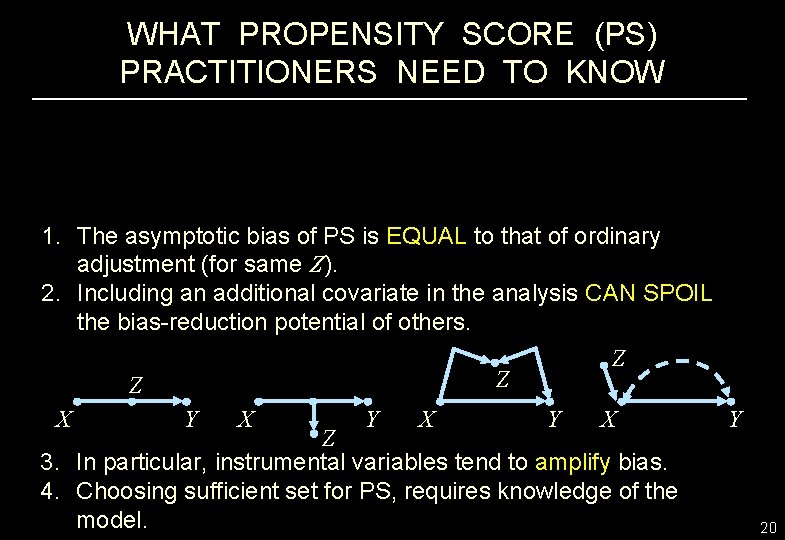 WHAT PROPENSITY SCORE (PS) PRACTITIONERS NEED TO KNOW

1. The asymptotic bias of PS is EQUAL to that of ordinary adjustment (for same $Z$).
2. Including an additional covariate in the analysis CAN SPOIL the bias-reduction potential of others.

$Z$ $X$ $Y$ $X$ $Y$ $Z$ $Z$ $X$ $Y$ $Z$ $X$ $Y$

3. In particular, instrumental variables tend to amplify bias.
4. Choosing sufficient set for PS, requires knowledge of the model.

20